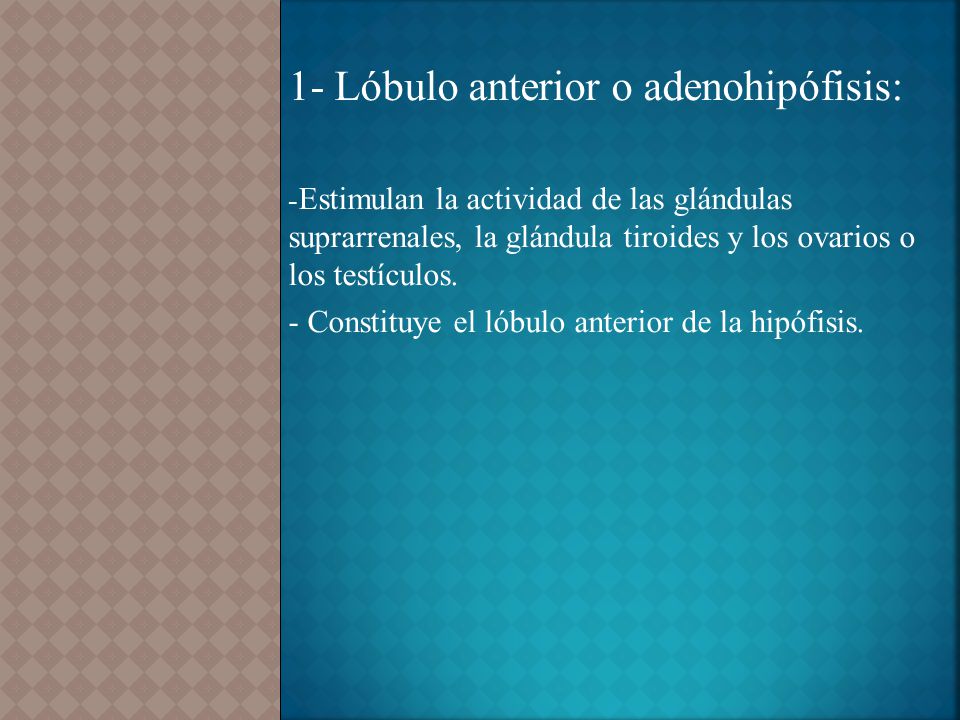 1- Lóbulo anterior o adenohipófisis:

-Estimulan la actividad de las glándulas suprarrenales, la glándula tiroides y los ovarios o los testículos.

- Constituye el lóbulo anterior de la hipófisis.